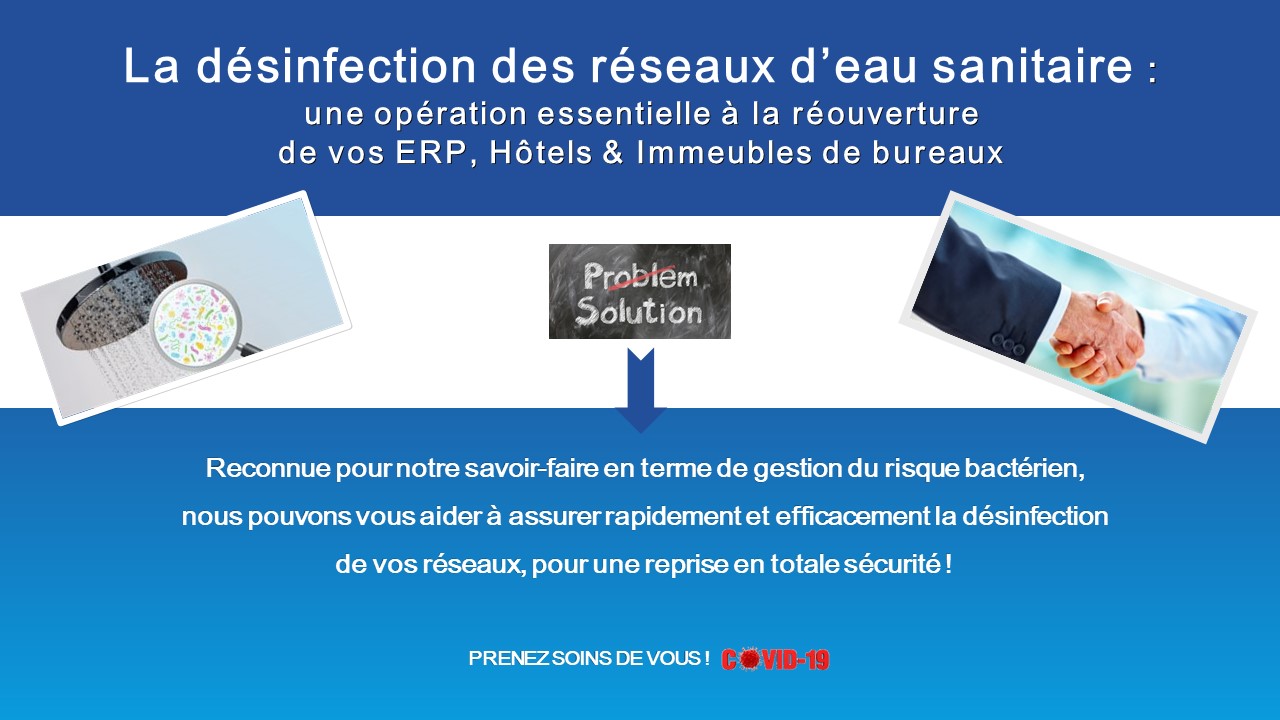 La désinfection des réseaux d'eau sanitaire :
une opération essentielle à la réouverture
de vos ERP, Hôtels & Immeubles de bureaux

Problem
Solution

Reconnue pour notre savoir-faire en terme de gestion du risque bactérien, nous pouvons vous aider à assurer rapidement et efficacement la désinfection de vos réseaux, pour une reprise en totale sécurité !

PRENEZ SOINS DE VOUS ! COVID-19